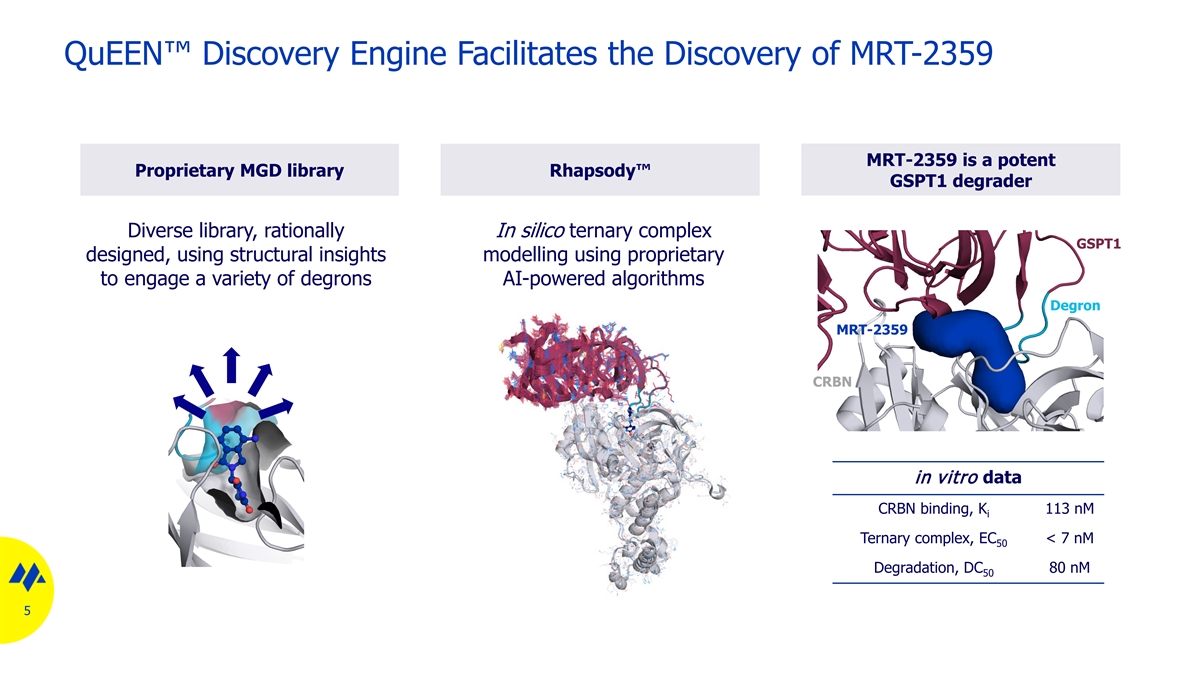 QuEEN™ Discovery Engine Facilitates the Discovery of MRT-2359

Proprietary MGD library

Diverse library, rationally designed, using structural insights to engage a variety of degrons

Rhapsody™

In silico ternary complex modelling using proprietary AI-powered algorithms

MRT-2359 is a potent GSPT1 degrader

GSPT1

Degron

MRT-2359

CRBN

| in vitro data | |
|---|---|
| CRBN binding, $K_i$ | 113 nM |
| Ternary complex, $EC_{50}$ | < 7 nM |
| Degradation, $DC_{50}$ | 80 nM |

5